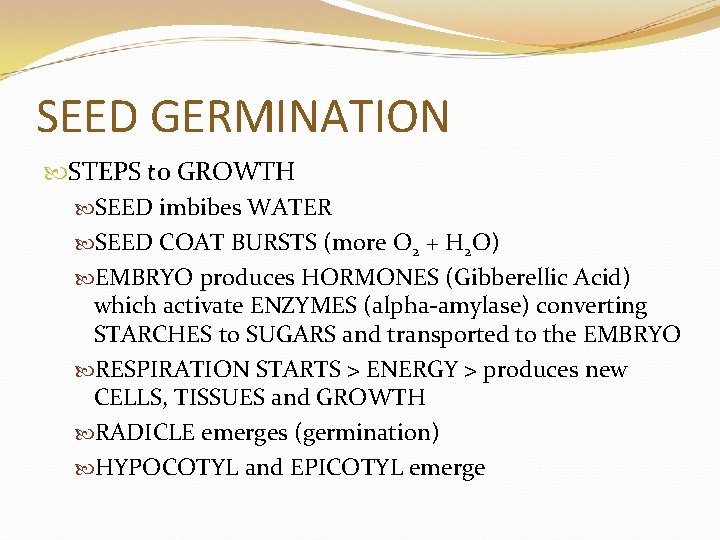 SEED GERMINATION

STEPS to GROWTH

SEED imbibes WATER

SEED COAT BURSTS (more $O_2$ + $H_2O$)

EMBRYO produces HORMONES (Gibberellic Acid) which activate ENZYMES (alpha-amylase) converting STARCHES to SUGARS and transported to the EMBRYO

RESPIRATION STARTS > ENERGY > produces new CELLS, TISSUES and GROWTH

RADICLE emerges (germination)

HYPOCOTYL and EPICOTYL emerge